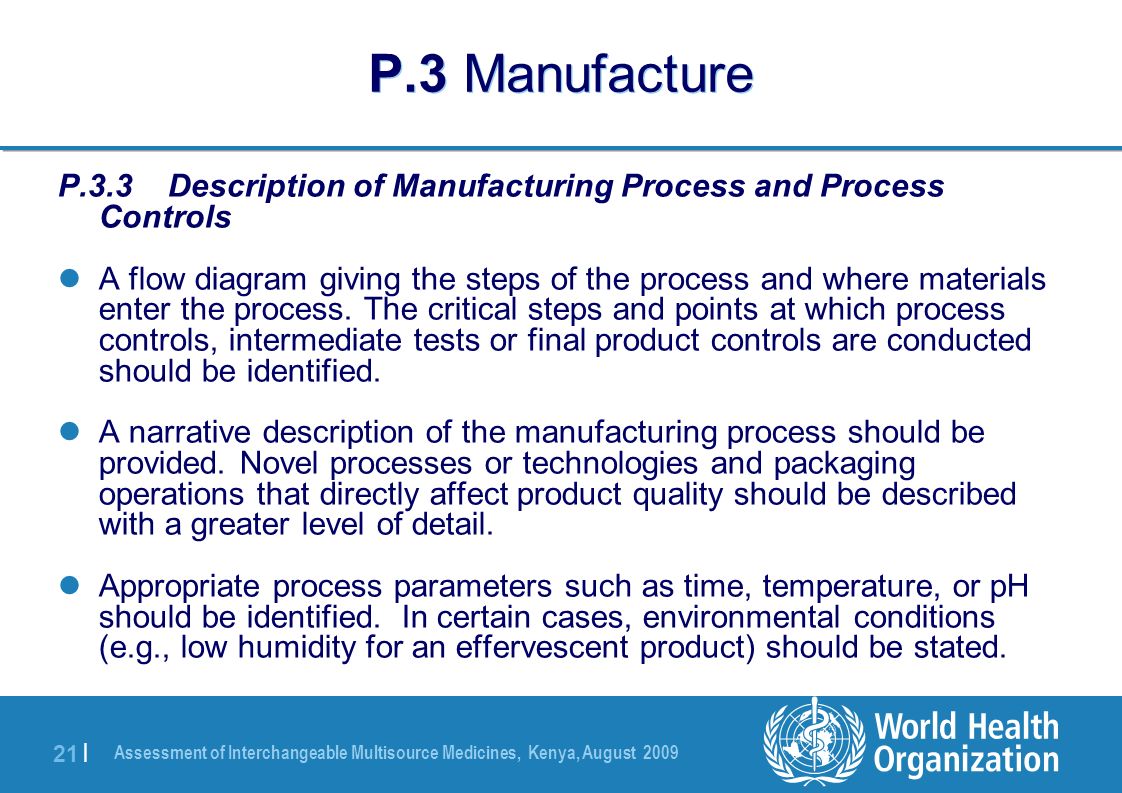 P.3 Manufacture

P.3.3 Description of Manufacturing Process and Process Controls

A flow diagram giving the steps of the process and where materials enter the process. The critical steps and points at which process controls, intermediate tests or final product controls are conducted should be identified.

A narrative description of the manufacturing process should be provided. Novel processes or technologies and packaging operations that directly affect product quality should be described with a greater level of detail.

Appropriate process parameters such as time, temperature, or pH should be identified. In certain cases, environmental conditions (e.g., low humidity for an effervescent product) should be stated.

21 | Assessment of Interchangeable Multisource Medicines, Kenya, August 2009

World Health Organization